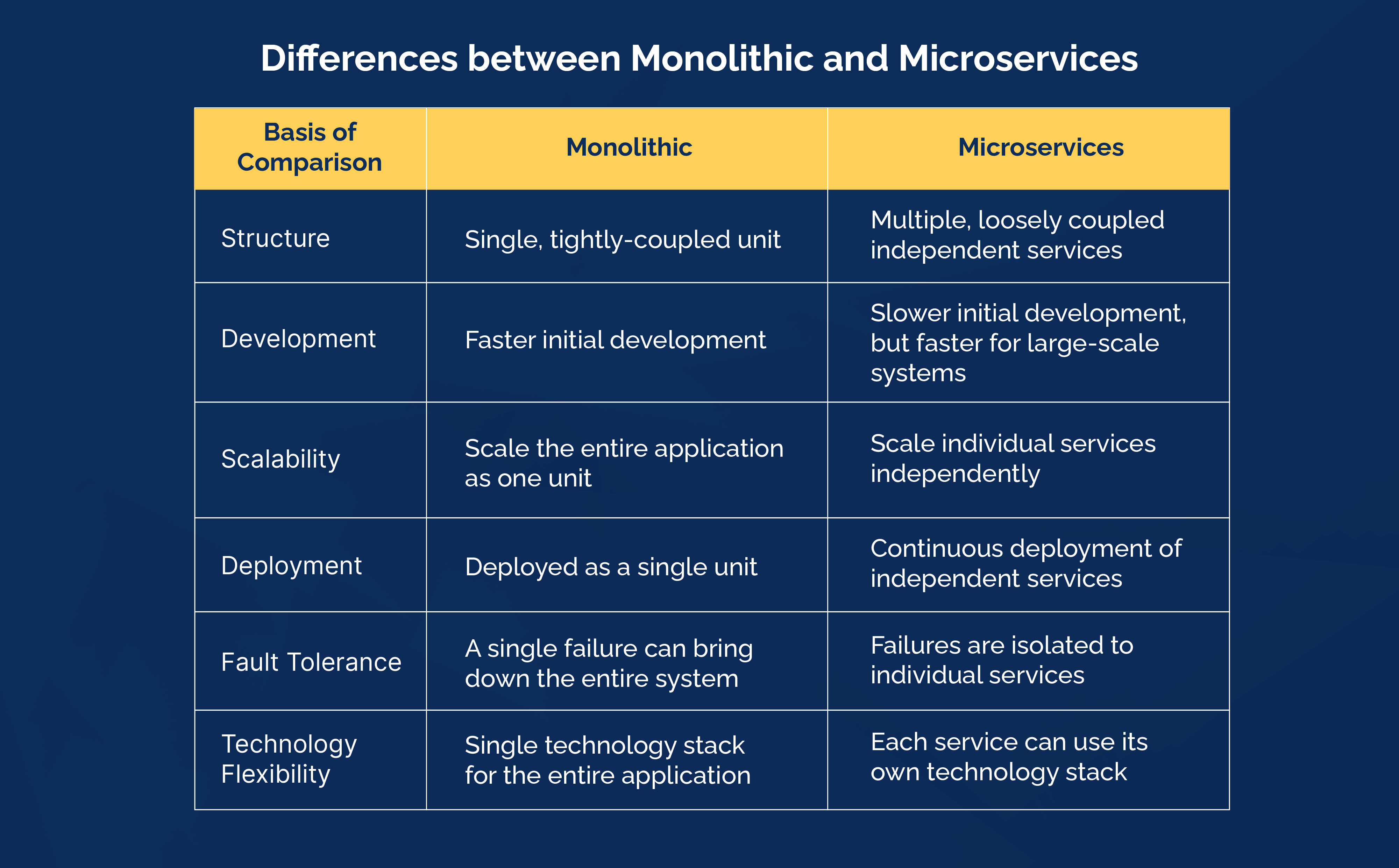 Differences between Monolithic and Microservices

| Basis of Comparison | Monolithic | Microservices |
|---|---|---|
| Structure | Single, tightly-coupled unit | Multiple, loosely coupled independent services |
| Development | Faster initial development | Slower initial development, but faster for large-scale systems |
| Scalability | Scale the entire application as one unit | Scale individual services independently |
| Deployment | Deployed as a single unit | Continuous deployment of independent services |
| Fault Tolerance | A single failure can bring down the entire system | Failures are isolated to individual services |
| Technology Flexibility | Single technology stack for the entire application | Each service can use its own technology stack |